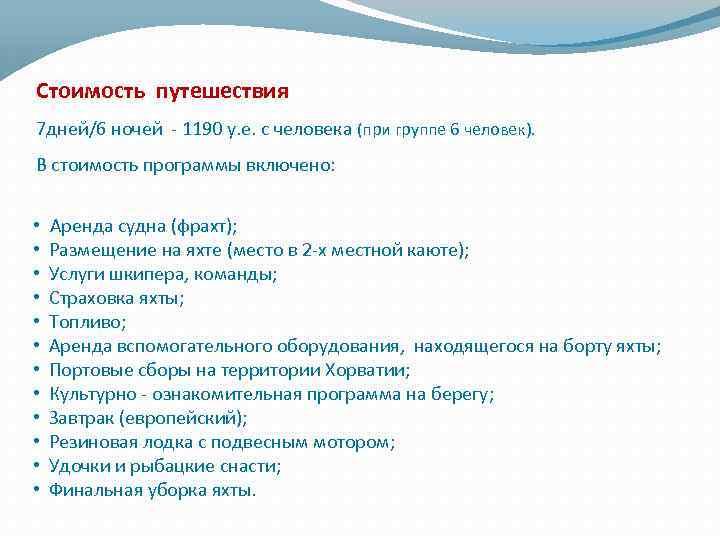 Стоимость путешествия

7дней/6 ночей - 1190 у.е. с человека (при группе 6 человек).

В стоимость программы включено:

• Аренда судна (фрахт);
• Размещение на яхте (место в 2-х местной каюте);
• Услуги шкипера, команды;
• Страховка яхты;
• Топливо;
• Аренда вспомогательного оборудования, находящегося на борту яхты;
• Портовые сборы на территории Хорватии;
• Культурно - ознакомительная программа на берегу;
• Завтрак (европейский);
• Резиновая лодка с подвесным мотором;
• Удочки и рыбацкие снасти;
• Финальная уборка яхты.